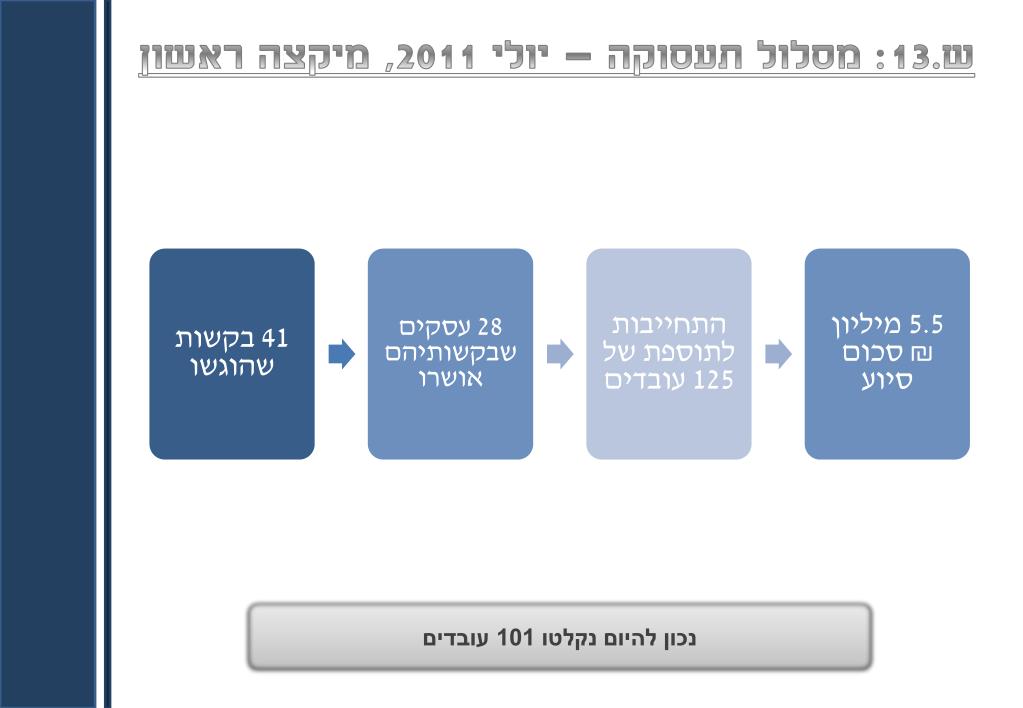 ש.13: מסלול תעסוקה – יולי 2011, מיקצה ראשון

41 בקשות שהוגשו

28 עסקים שבקשותיהם אושרו

התחייבות לתוספת של 125 עובדים

5.5 מיליון ₪ סכום סיוע

נכון להיום נקלטו 101 עובדים